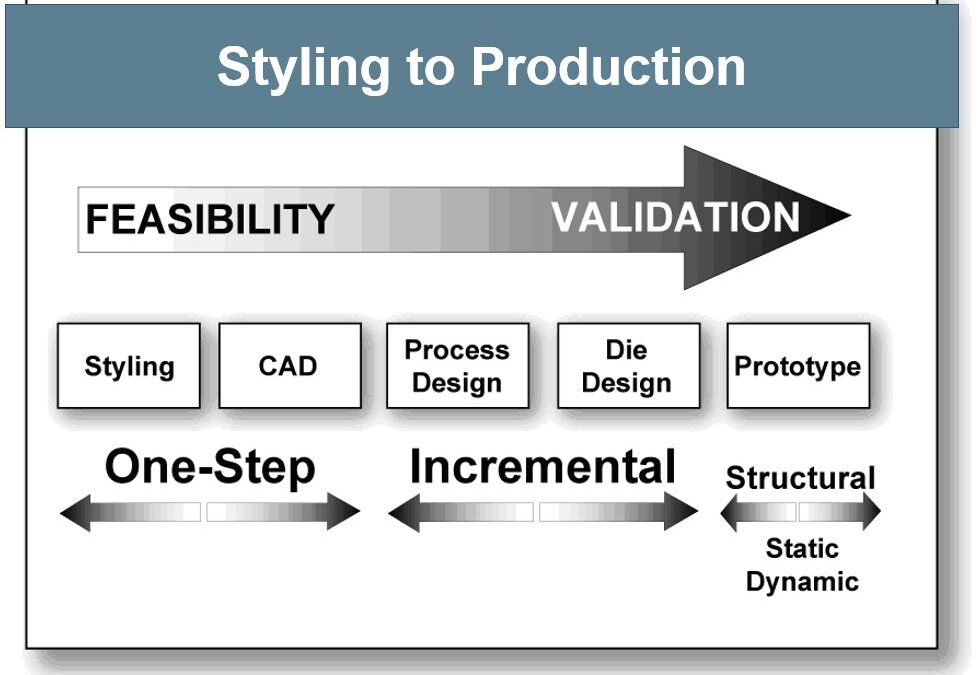 Styling to Production

FEASIBILITY VALIDATION

Styling

CAD

Process Design

Die Design

Prototype

One-Step

Incremental

Structural

Static
Dynamic